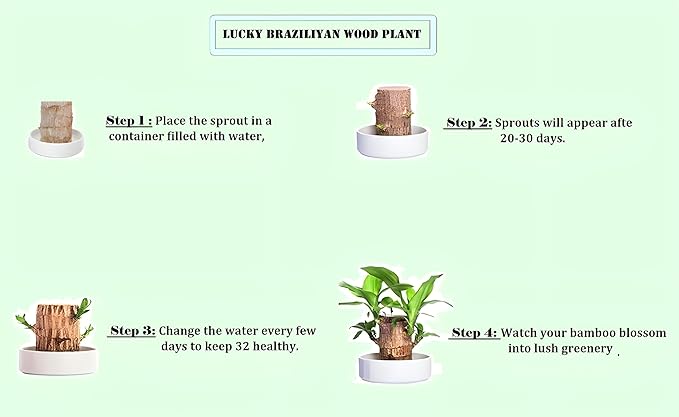 LUCKY BRAZILIYAN WOOD PLANT

Step 1 : Place the sprout in a container filled with water,

Step 2: Sprouts will appear afte 20-30 days.

Step 3: Change the water every few days to keep 32 healthy.

Step 4: Watch your bamboo blossom into lush greenery .